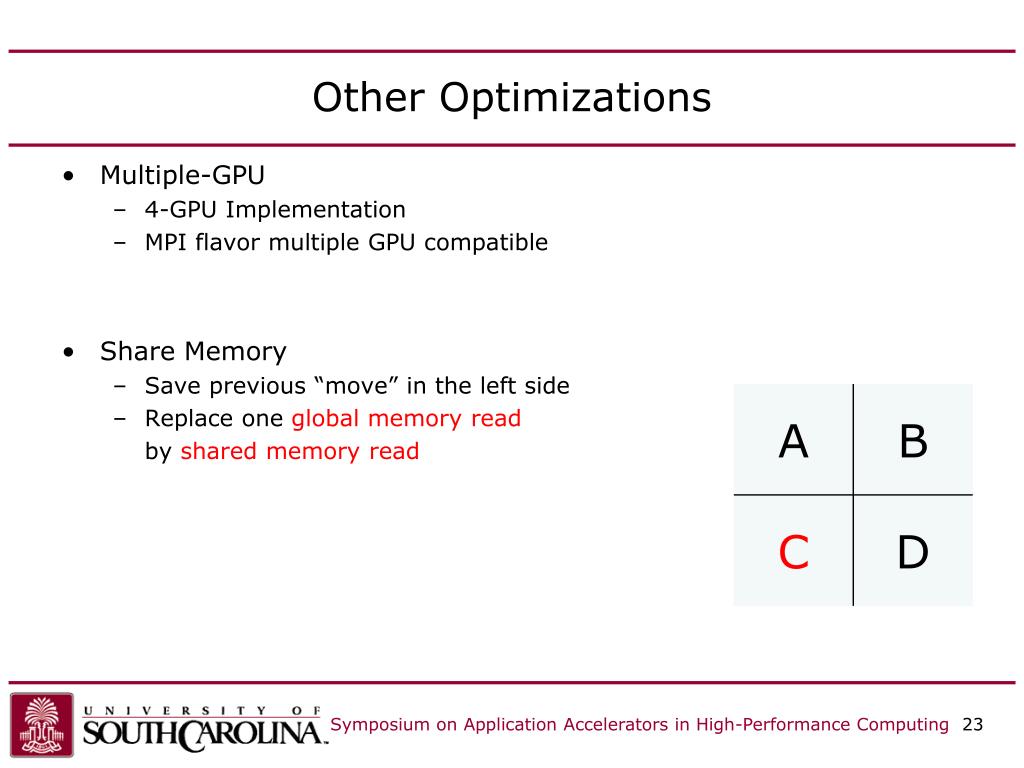 Other Optimizations

• Multiple-GPU
– 4-GPU Implementation
– MPI flavor multiple GPU compatible

• Share Memory
– Save previous “move” in the left side
– Replace one global memory read by shared memory read

| A | B |
|---|---|
| C | D |

UNIVERSITY OF SOUTH CAROLINA

Symposium on Application Accelerators in High-Performance Computing 23